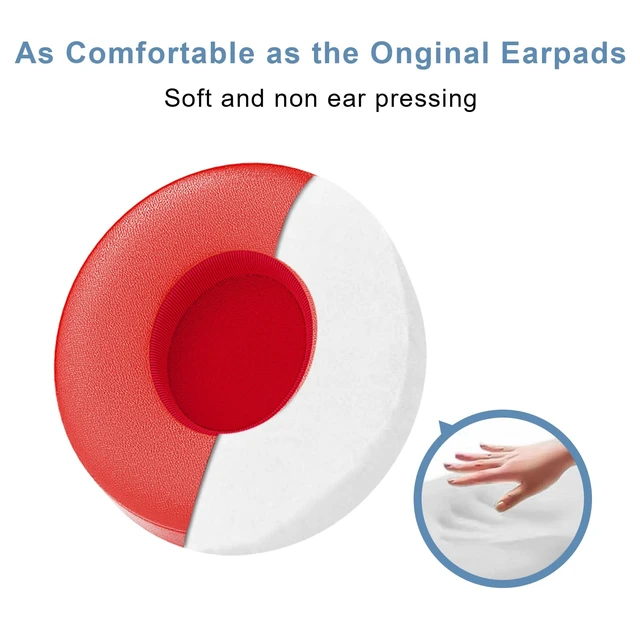 As Comfortable as the Onginal Earpads

Soft and non ear pressing